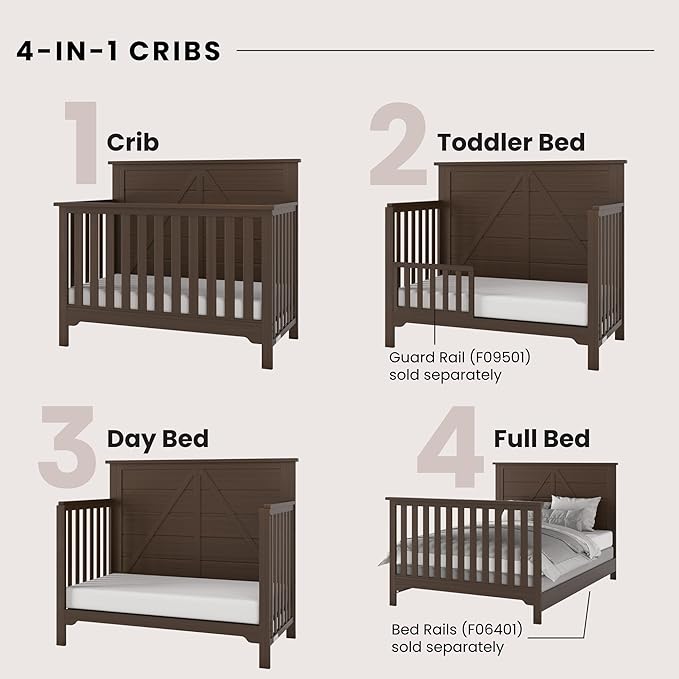 4-IN-1 CRIBS

1 Crib

2 Toddler Bed

Guard Rail (F09501) sold separately

3 Day Bed

4 Full Bed

Bed Rails (F06401) sold separately